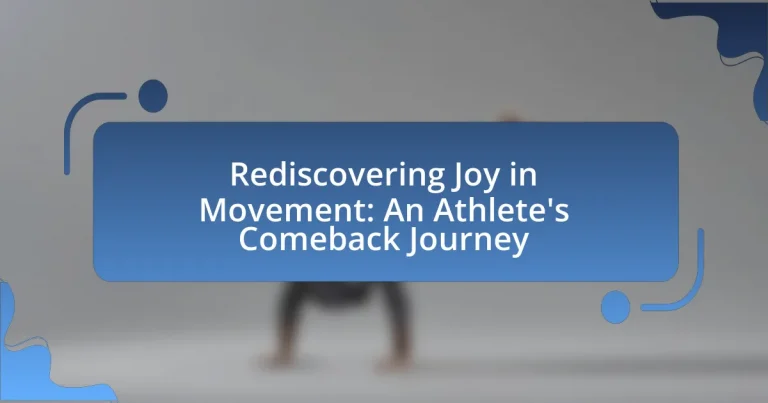 Rediscovering Joy in Movement: An Athlete's Comeback Journey